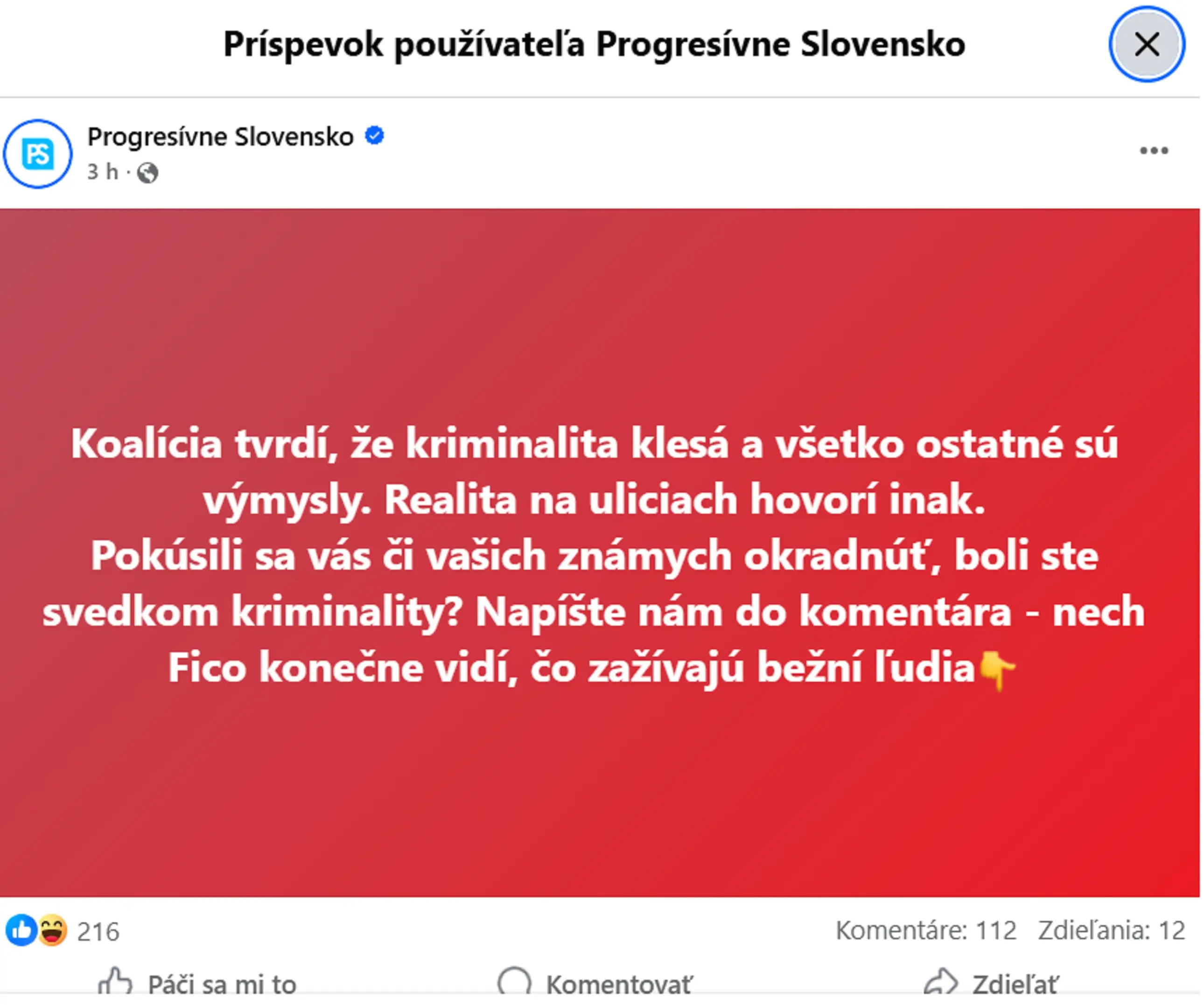 Príspevok používateľa Progresívne Slovensko

PS

Progresívne Slovensko

3 h ·

Koalícia tvrdí, že kriminalita klesá a všetko ostatné sú výmysly. Realita na uliciach hovorí inak.
Pokúsili sa vás či vašich známych okradnúť, boli ste svedkom kriminality? Napíšte nám do komentára - nech Fico konečne vidí, čo zažívajú bežní ľudia👇

216

Komentáre: 112 Zdieľania: 12

Páči sa mi to

Komentovať

Zdieľať